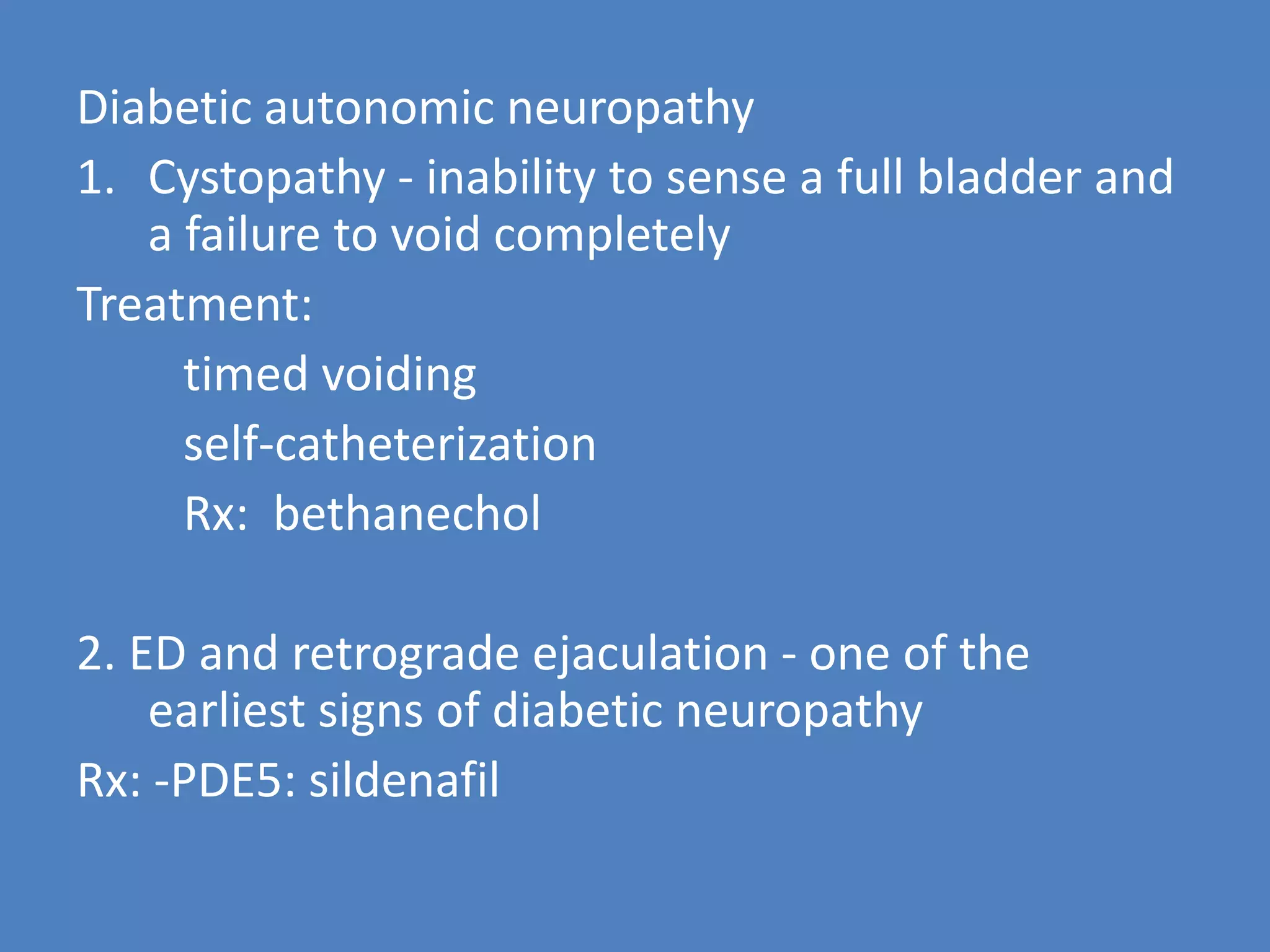 Diabetic autonomic neuropathy

1. Cystopathy - inability to sense a full bladder and a failure to void completely

Treatment:

timed voiding

self-catheterization

Rx: bethanechol

2. ED and retrograde ejaculation - one of the earliest signs of diabetic neuropathy

Rx: -PDE5: sildenafil